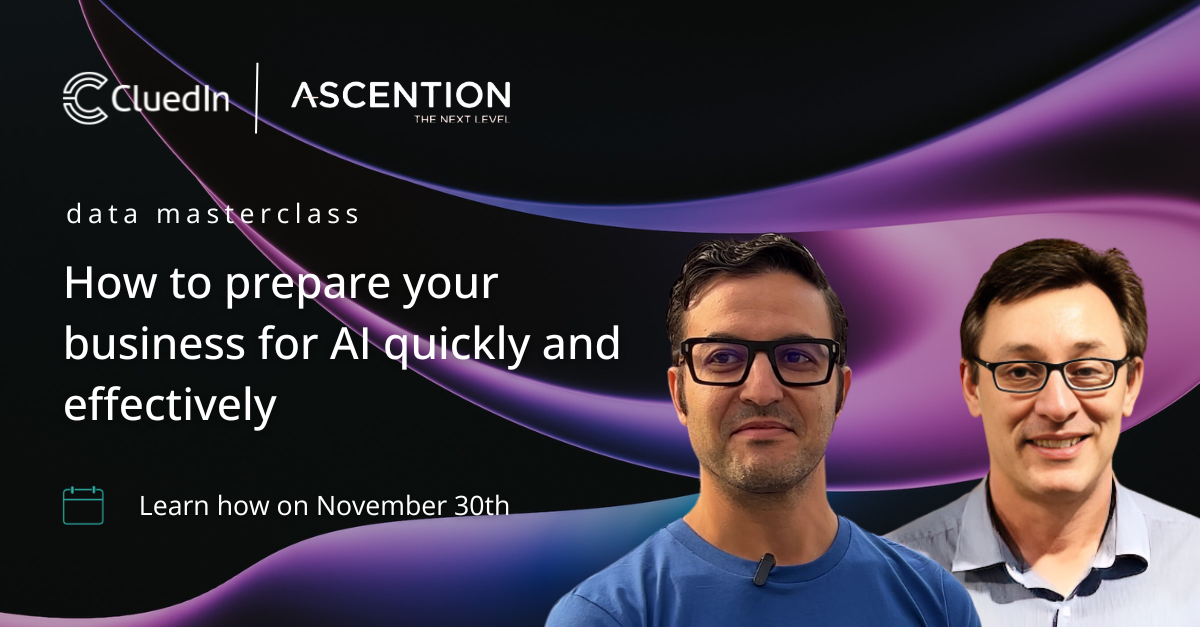 CluedIn
ASCENTION
THE NEXT LEVEL

data masterclass

How to prepare your business for AI quickly and effectively

Learn how on November 30th